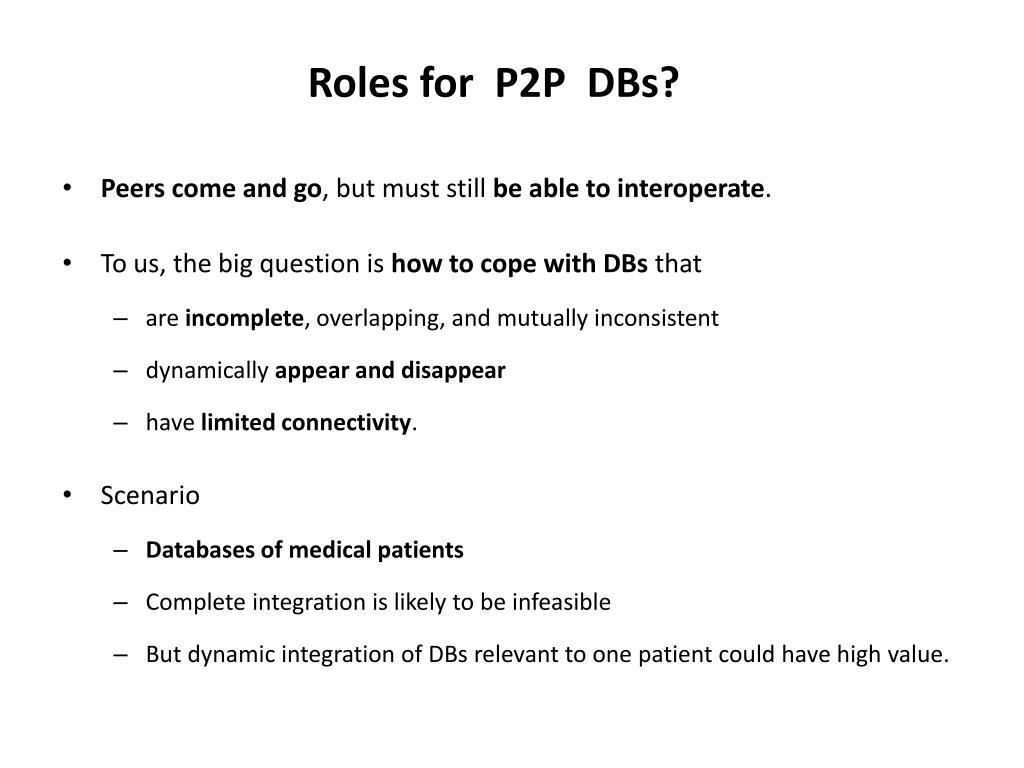 Roles for P2P DBs?

• Peers come and go, but must still be able to interoperate.

• To us, the big question is how to cope with DBs that
– are incomplete, overlapping, and mutually inconsistent
– dynamically appear and disappear
– have limited connectivity.

• Scenario
– Databases of medical patients
– Complete integration is likely to be infeasible
– But dynamic integration of DBs relevant to one patient could have high value.